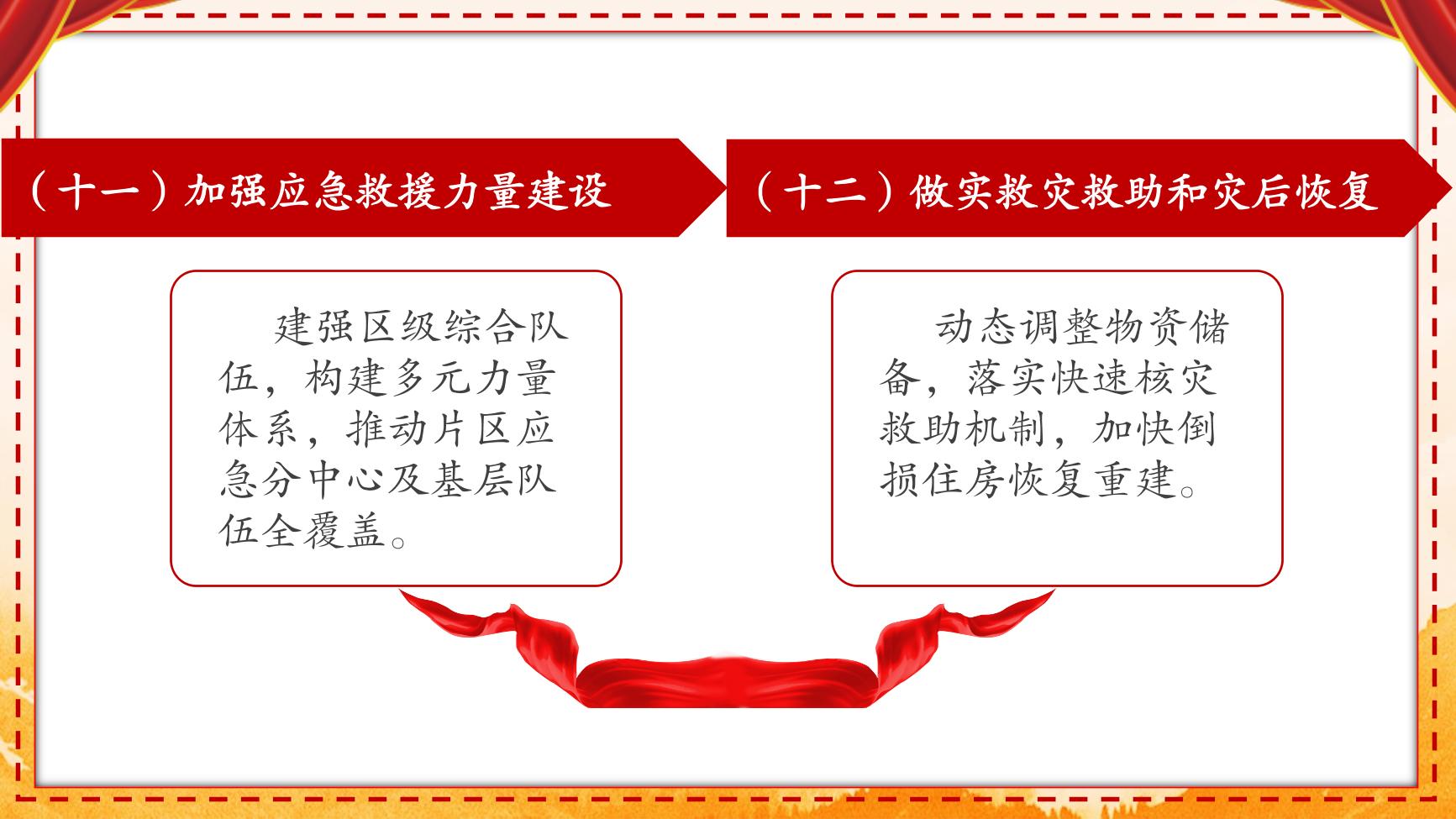 （十一）加强应急救援力量建设

建强区级综合队伍，构建多元力量体系，推动片区应急分中心及基层队伍全覆盖。

（十二）做实救灾救助和灾后恢复

动态调整物资储备，落实快速核灾救助机制，加快倒损住房恢复重建。